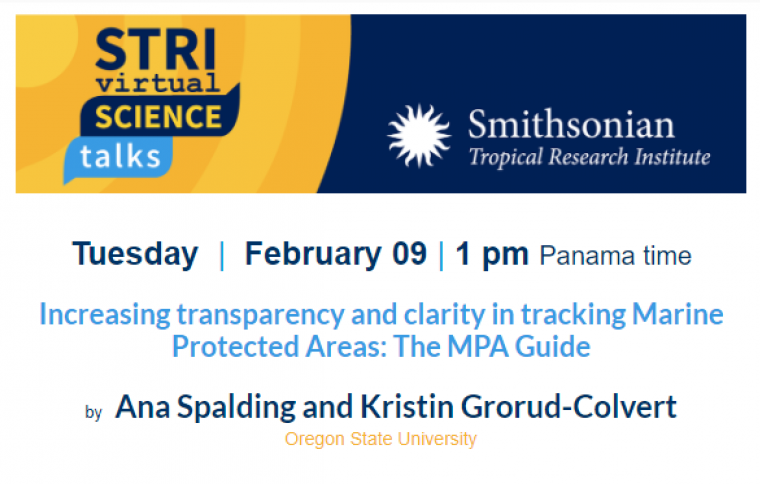 STRI
virtual
SCIENCE
talks

Smithsonian
Tropical Research Institute

Tuesday | February 09 | 1 pm Panama time

Increasing transparency and clarity in tracking Marine Protected Areas: The MPA Guide

by Ana Spalding and Kristin Grorud-Colvert
Oregon State University